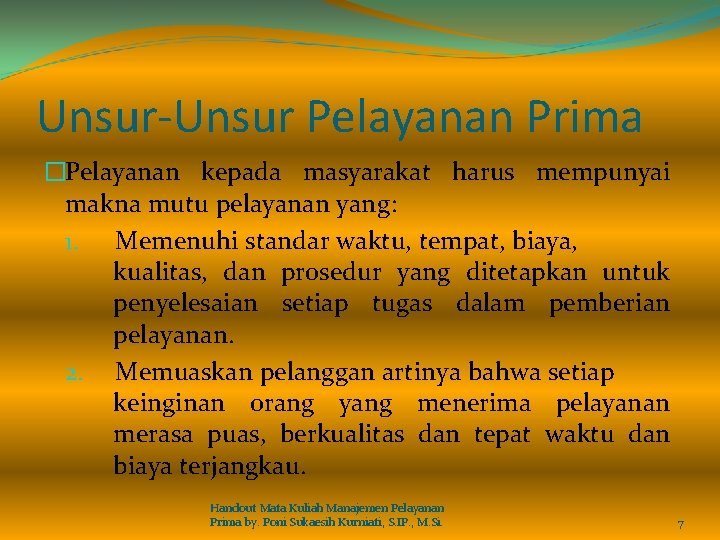 Unsur-Unsur Pelayanan Prima

Pelayanan kepada masyarakat harus mempunyai makna mutu pelayanan yang:

1. Memenuhi standar waktu, tempat, biaya, kualitas, dan prosedur yang ditetapkan untuk penyelesaian setiap tugas dalam pemberian pelayanan.
2. Memuaskan pelanggan artinya bahwa setiap keinginan orang yang menerima pelayanan merasa puas, berkualitas dan tepat waktu dan biaya terjangkau.

Handout Mata Kuliah Manajemen Pelayanan Prima by. Poni Sukaesih Kurniati, S.IP., M.Si.

7